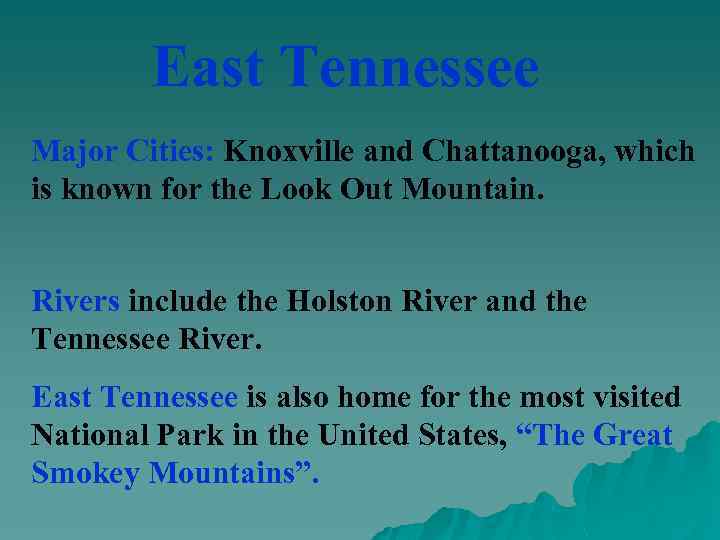 East Tennessee

Major Cities: Knoxville and Chattanooga, which is known for the Look Out Mountain.

Rivers include the Holston River and the Tennessee River.

East Tennessee is also home for the most visited National Park in the United States, “The Great Smokey Mountains”.